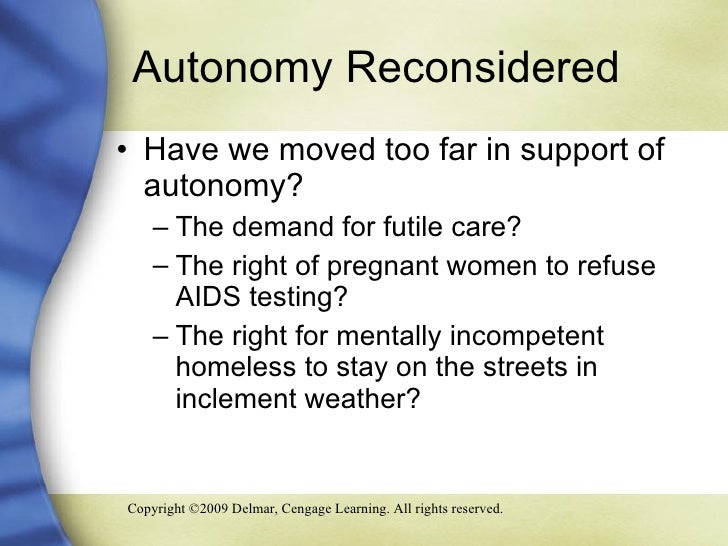 Autonomy Reconsidered

• Have we moved too far in support of autonomy?
– The demand for futile care?
– The right of pregnant women to refuse AIDS testing?
– The right for mentally incompetent homeless to stay on the streets in inclement weather?

Copyright ©2009 Delmar, Cengage Learning. All rights reserved.